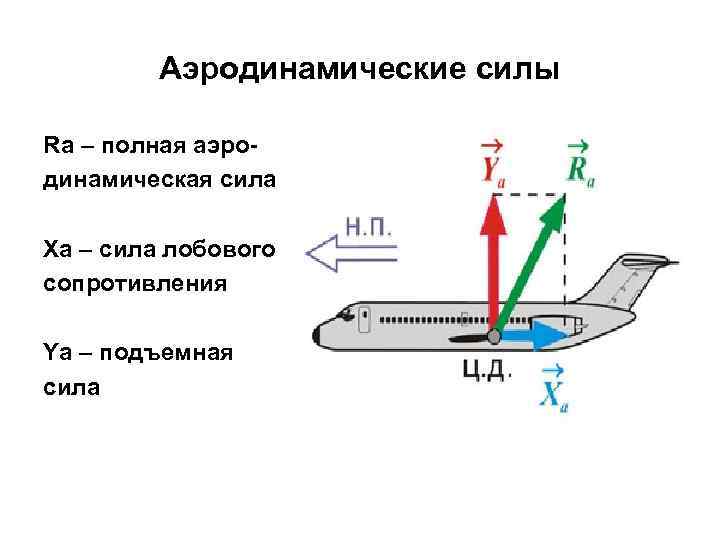 Аэродинамические силы

Ra – полная аэродинамическая сила

Xa – сила лобового сопротивления

Ya – подъемная сила

$\vec{Y}_a$

$\vec{R}_a$

Н.П.

Ц.Д.

$\vec{X}_a$